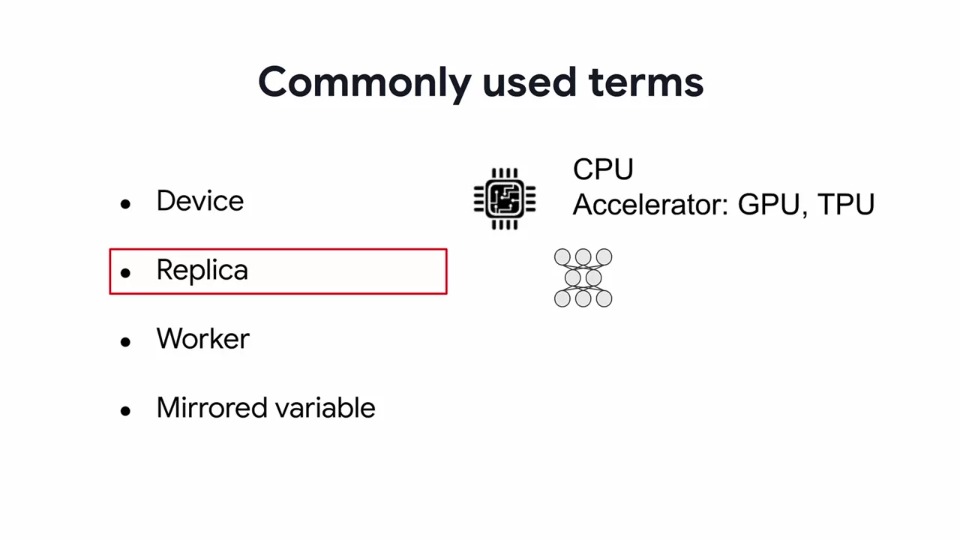 Commonly used terms

- Device
- Replica
- Worker
- Mirrored variable

CPU
Accelerator: GPU, TPU